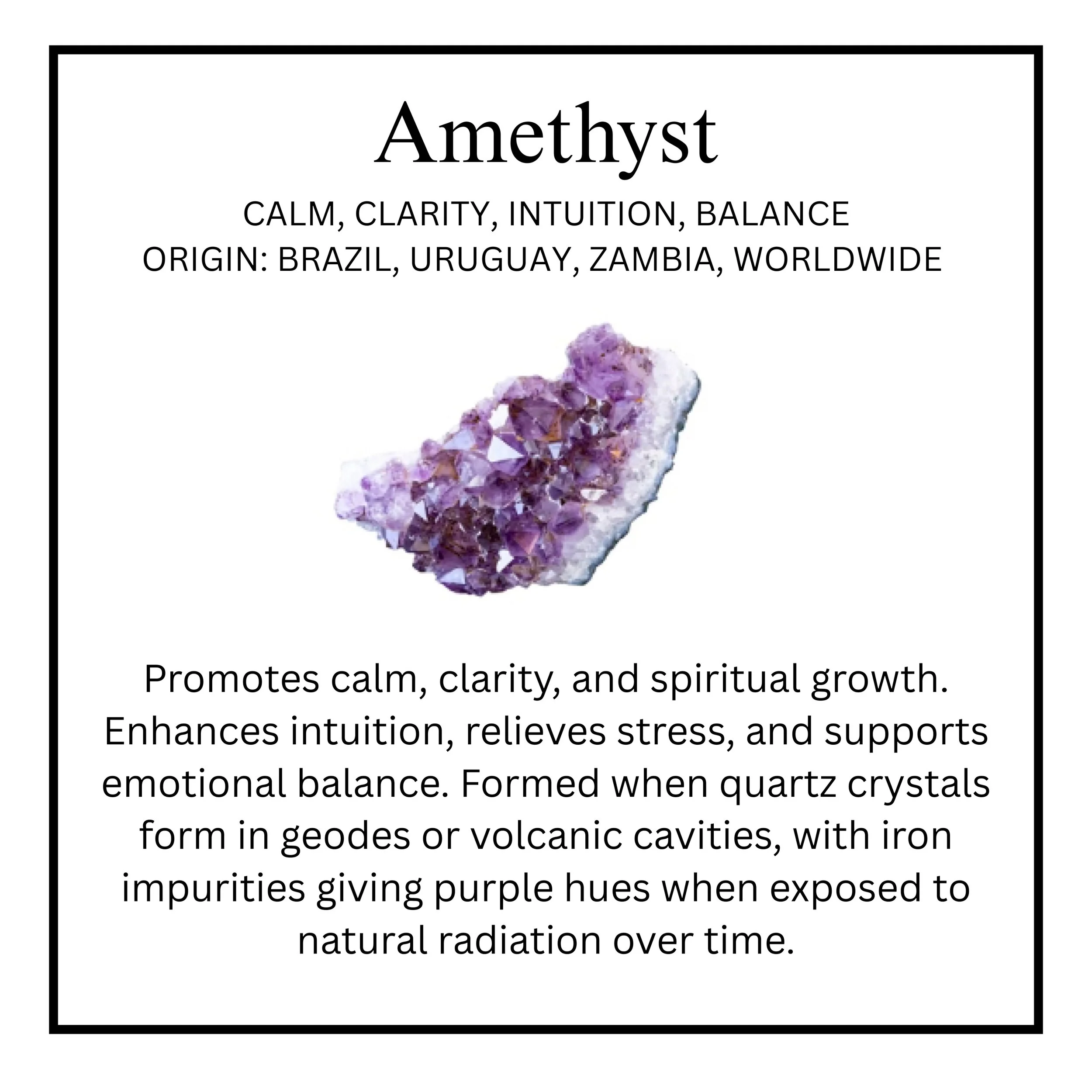 Amethyst

CALM, CLARITY, INTUITION, BALANCE
ORIGIN: BRAZIL, URUGUAY, ZAMBIA, WORLDWIDE

Promotes calm, clarity, and spiritual growth. Enhances intuition, relieves stress, and supports emotional balance. Formed when quartz crystals form in geodes or volcanic cavities, with iron impurities giving purple hues when exposed to natural radiation over time.